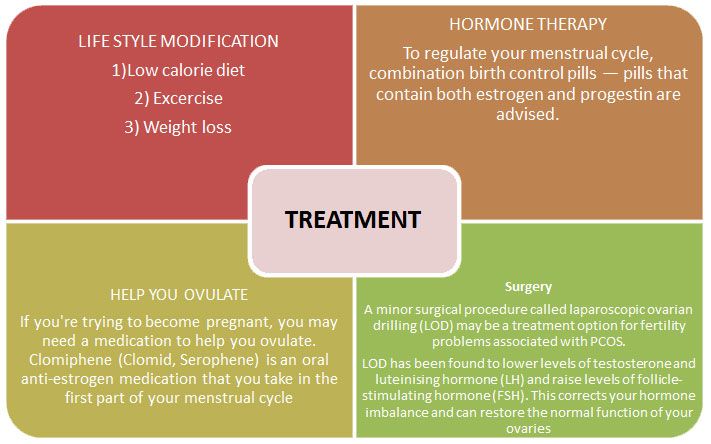 LIFE STYLE MODIFICATION

1)Low calorie diet

2) Excercise

3) Weight loss

HORMONE THERAPY

To regulate your menstrual cycle, combination birth control pills — pills that contain both estrogen and progestin are advised.

TREATMENT

HELP YOU OVULATE

If you're trying to become pregnant, you may need a medication to help you ovulate. Clomiphene (Clomid, Serophene) is an oral anti-estrogen medication that you take in the first part of your menstrual cycle

Surgery

A minor surgical procedure called laparoscopic ovarian drilling (LOD) may be a treatment option for fertility problems associated with PCOS.

LOD has been found to lower levels of testosterone and luteinising hormone (LH) and raise levels of follicle-stimulating hormone (FSH). This corrects your hormone imbalance and can restore the normal function of your ovaries